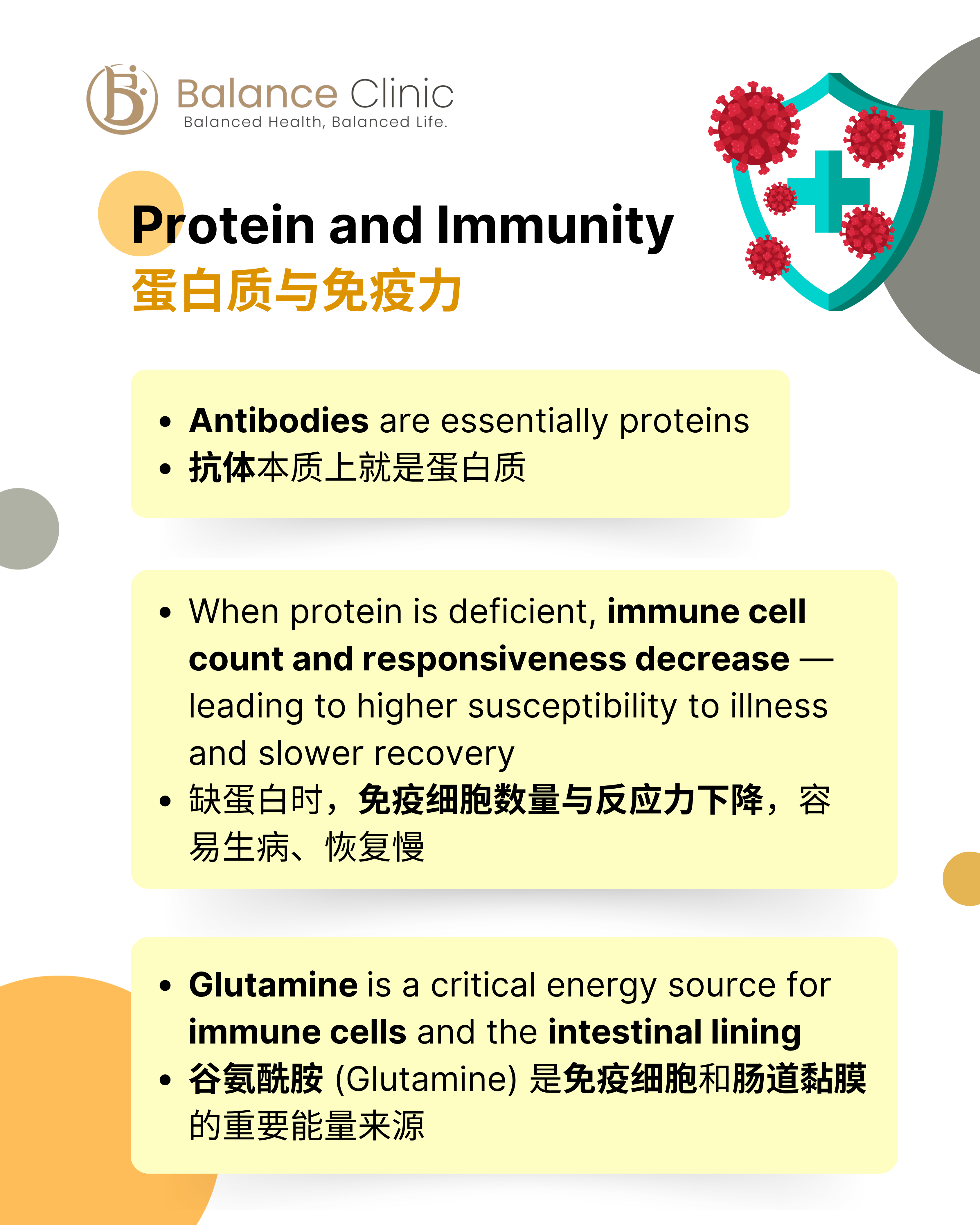 Balance Clinic
Balanced Health, Balanced Life.

Protein and Immunity
蛋白质与免疫力

• Antibodies are essentially proteins
• 抗体本质上就是蛋白质

• When protein is deficient, immune cell count and responsiveness decrease — leading to higher susceptibility to illness and slower recovery
• 缺蛋白时，免疫细胞数量与反应力下降，容易生病、恢复慢

• Glutamine is a critical energy source for immune cells and the intestinal lining
• 谷氨酰胺 (Glutamine) 是免疫细胞和肠道黏膜的重要能量来源